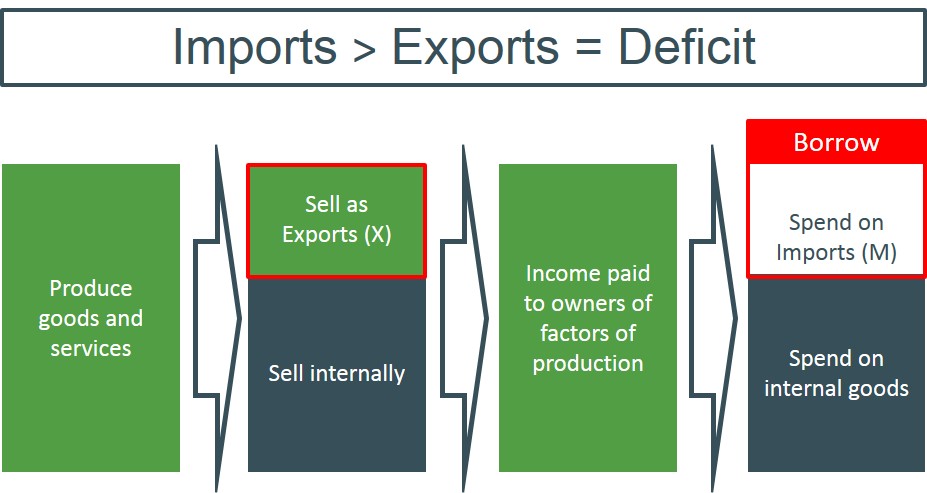 Imports > Exports = Deficit

Produce goods and services

Sell as Exports (X)

Sell internally

Income paid to owners of factors of production

Borrow

Spend on Imports (M)

Spend on internal goods